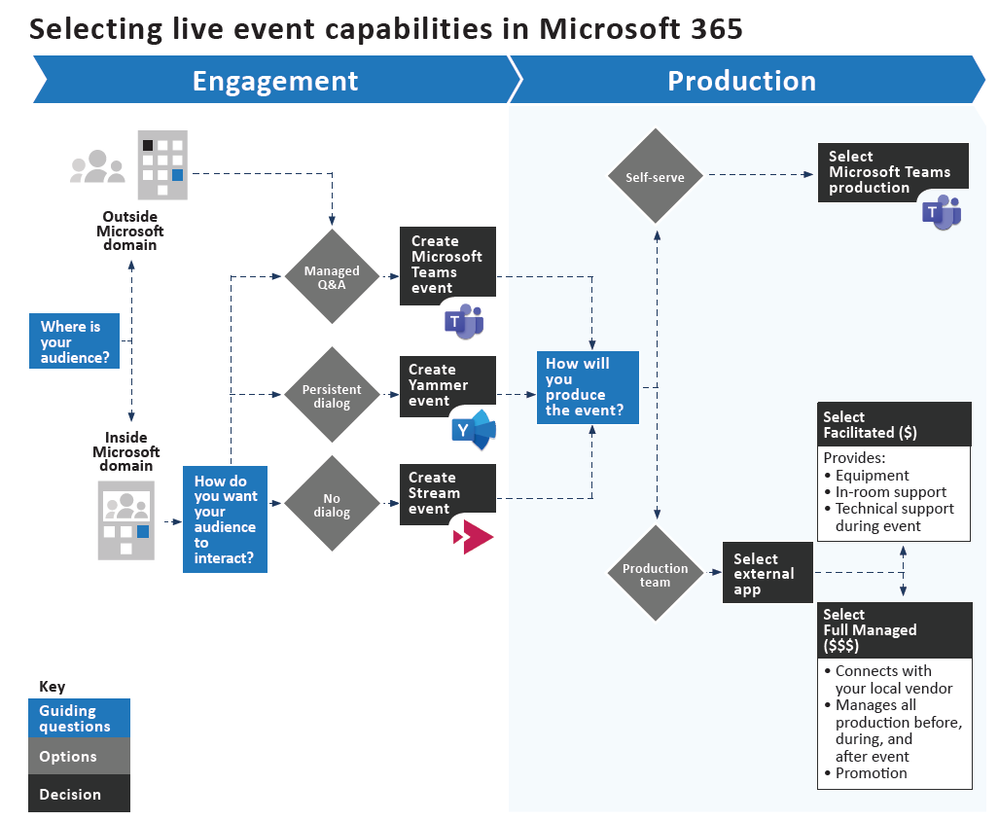 Selecting live event capabilities in Microsoft 365

Engagement

Production

Outside Microsoft domain

Where is your audience?

Inside Microsoft domain

How do you want your audience to interact?

Managed Q&A

Persistent dialog

No dialog

Create Microsoft Teams event

Create Yammer event

Create Stream event

How will you produce the event?

Self-serve

Select Microsoft Teams production

Production team

Select external app

Select Facilitated ($)

Provides:
• Equipment
• In-room support
• Technical support during event

Select Full Managed ($$$)

• Connects with your local vendor
• Manages all production before, during, and after event
• Promotion

Key

Guiding questions

Options

Decision